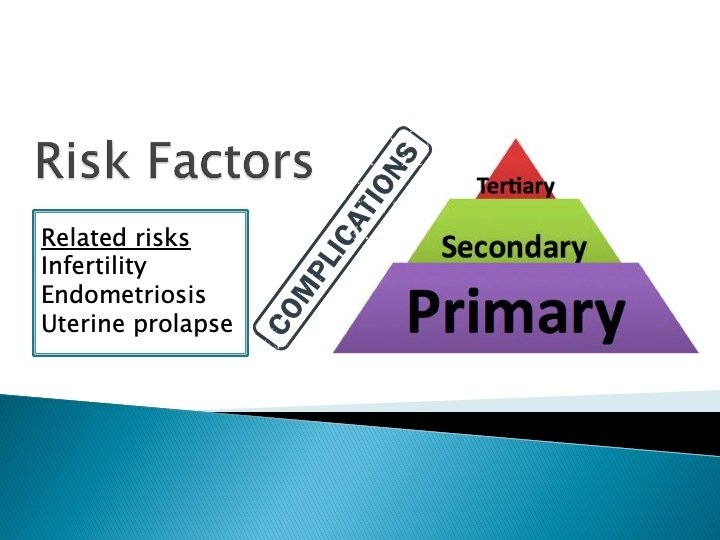 Risk Factors

Related risks
Infertility
Endometriosis
Uterine prolapse

COMPLICATIONS

Tertiary
Secondary
Primary